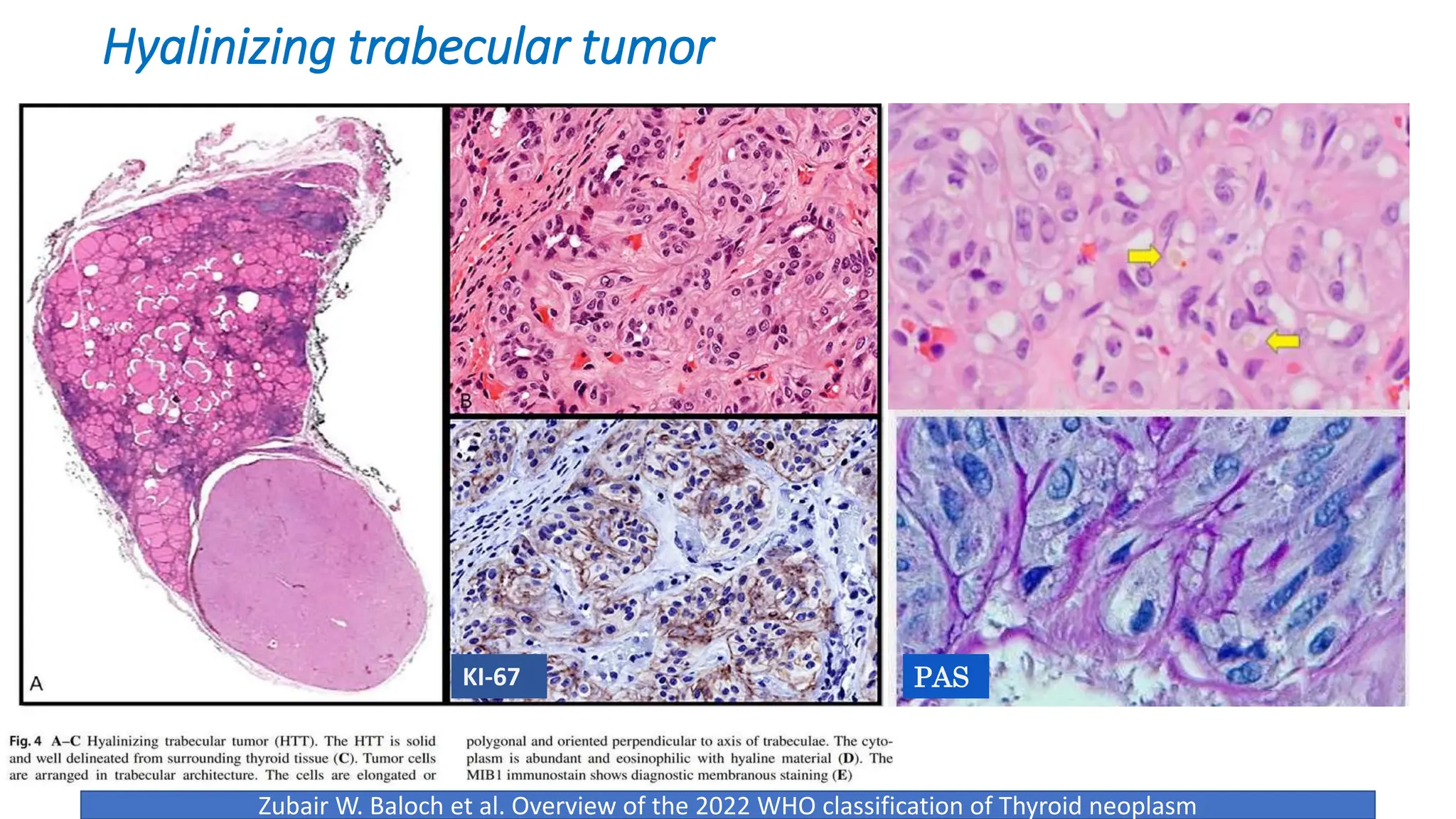 Hyalinizing trabecular tumor

A

B

KI-67

PAS

Fig. 4 A–C Hyalinizing trabecular tumor (HTT). The HTT is solid and well delineated from surrounding thyroid tissue (C). Tumor cells are arranged in trabecular architecture. The cells are elongated or polygonal and oriented perpendicular to axis of trabeculae. The cytoplasm is abundant and eosinophilic with hyaline material (D). The MIB1 immunostain shows diagnostic membranous staining (E)

Zubair W. Baloch et al. Overview of the 2022 WHO classification of Thyroid neoplasm